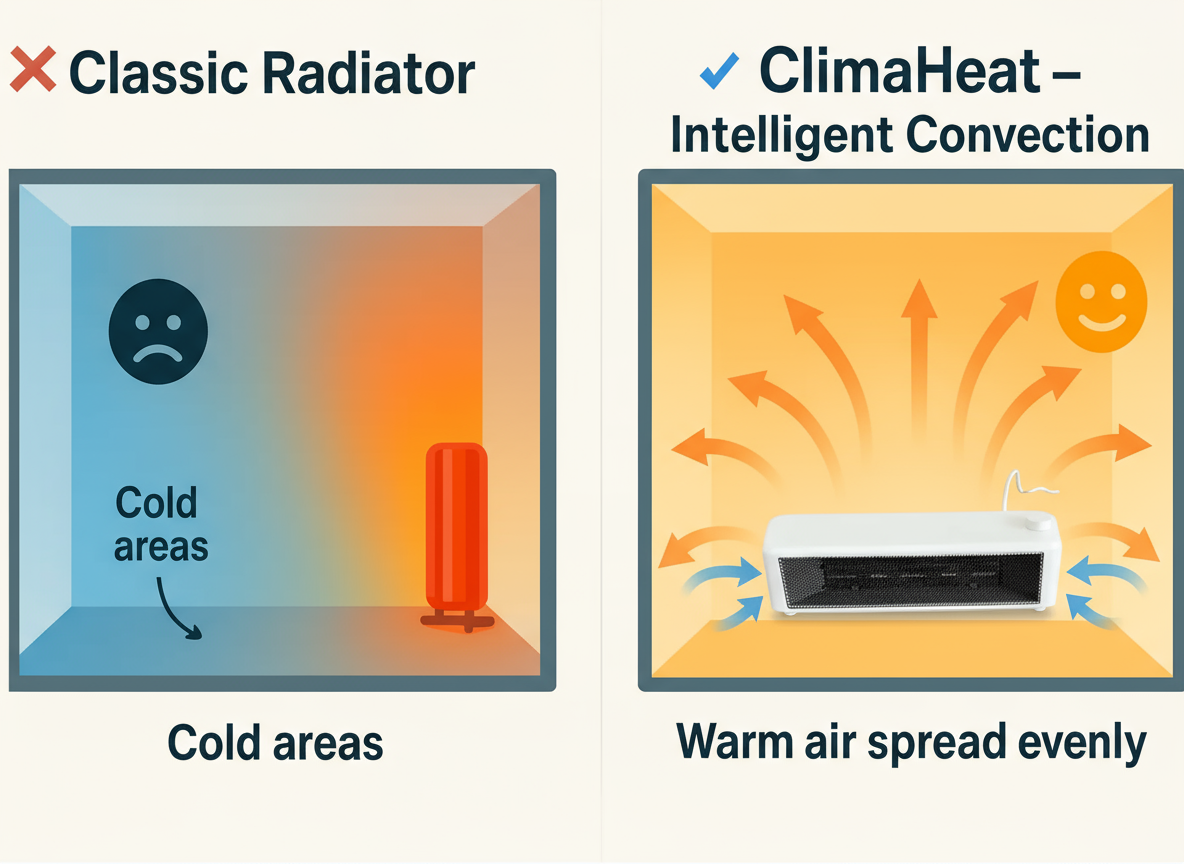 ✕ Classic Radiator

Cold areas

Cold areas

✓ ClimaHeat – Intelligent Convection

Warm air spread evenly